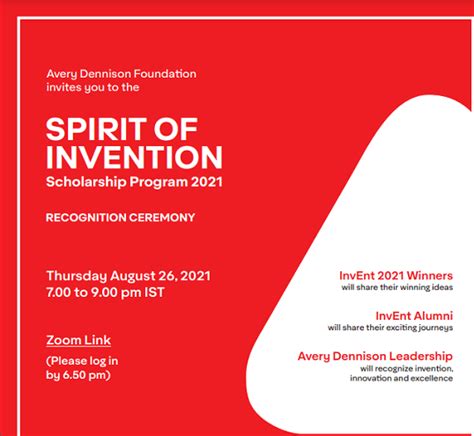 Avery Dennison Foundation invites you to the

SPIRIT OF INVENTION
Scholarship Program 2021

RECOGNITION CEREMONY

Thursday August 26, 2021
7.00 to 9.00 pm IST

Zoom Link
(Please log in by 6.50 pm)

InvEnt 2021 Winners
will share their winning ideas

InvEnt Alumni
will share their exciting journeys

Avery Dennison Leadership
will recognize invention, innovation and excellence